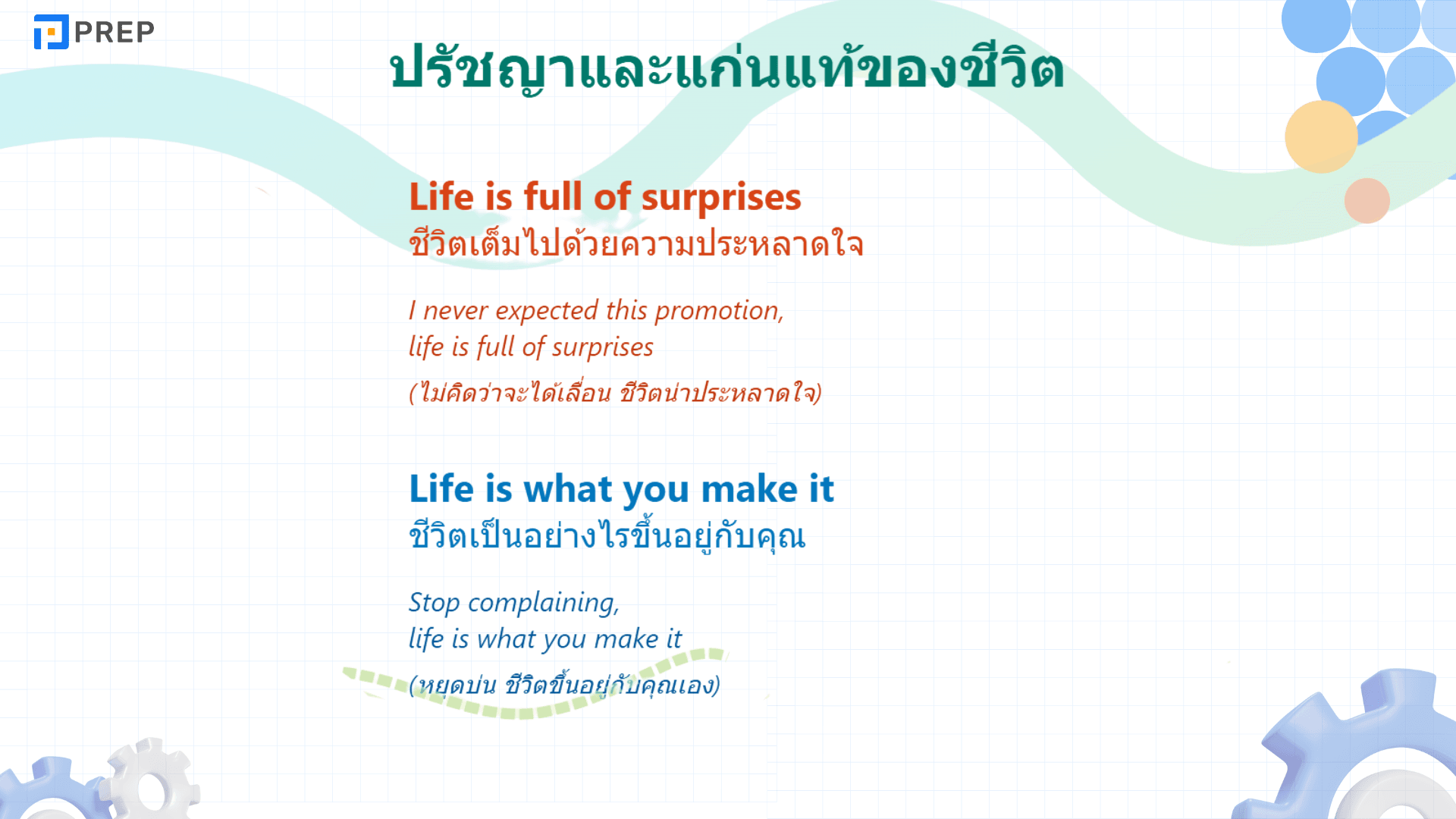 PREP

ปรัชญาและแก่นแท้ของชีวิต

Life is full of surprises
ชีวิตเต็มไปด้วยความประหลาดใจ

I never expected this promotion, life is full of surprises

(ไม่คิดว่าจะได้เลื่อน ชีวิตน่าประหลาดใจ)

Life is what you make it
ชีวิตเป็นอย่างไรขึ้นอยู่กับคุณ

Stop complaining, life is what you make it

(หยุดบ่น ชีวิตขึ้นอยู่กับคุณเอง)